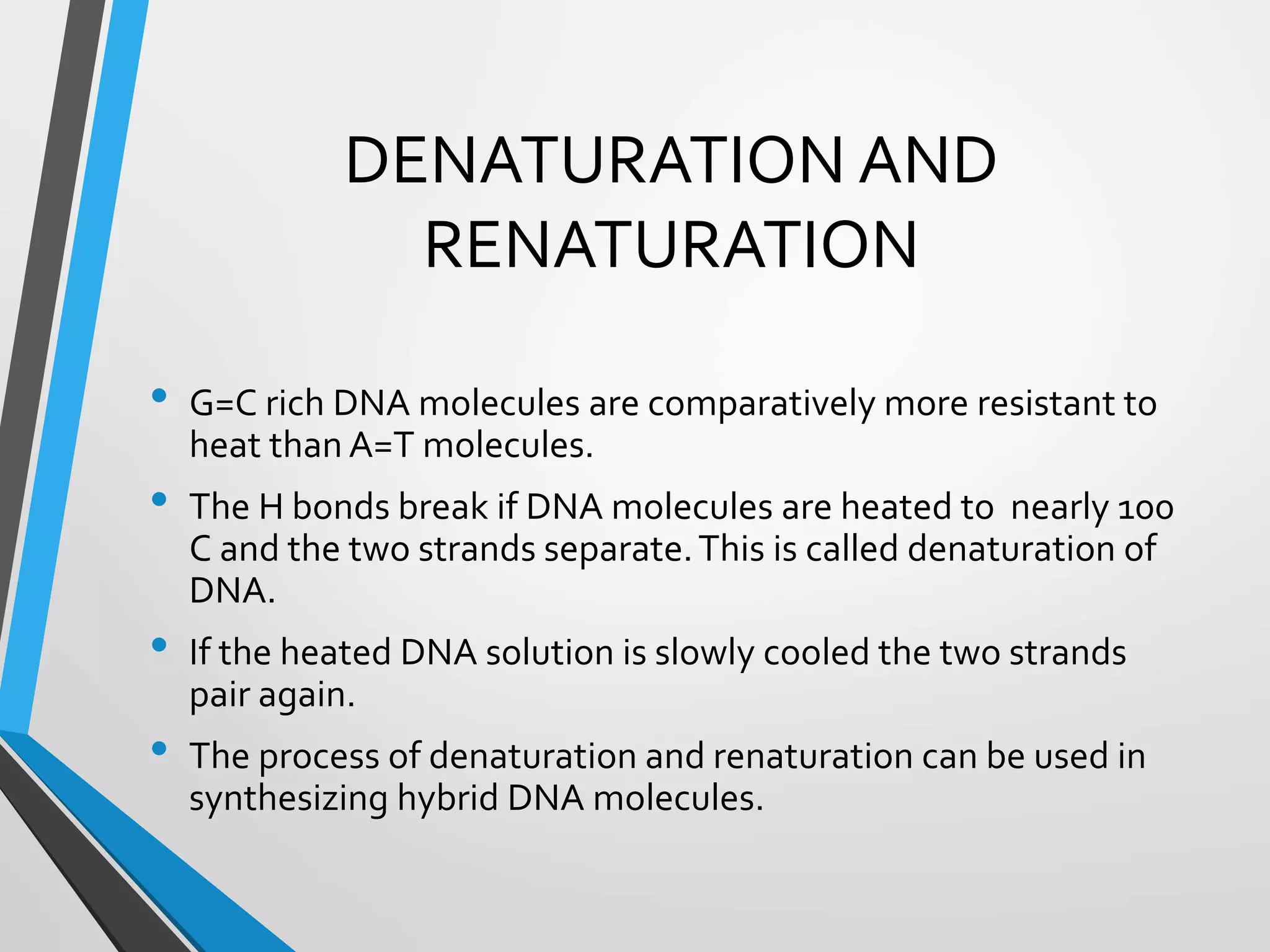 DENATURATION AND RENATURATION

• G=C rich DNA molecules are comparatively more resistant to heat than A=T molecules.

• The H bonds break if DNA molecules are heated to nearly 100 C and the two strands separate. This is called denaturation of DNA.

• If the heated DNA solution is slowly cooled the two strands pair again.

• The process of denaturation and renaturation can be used in synthesizing hybrid DNA molecules.